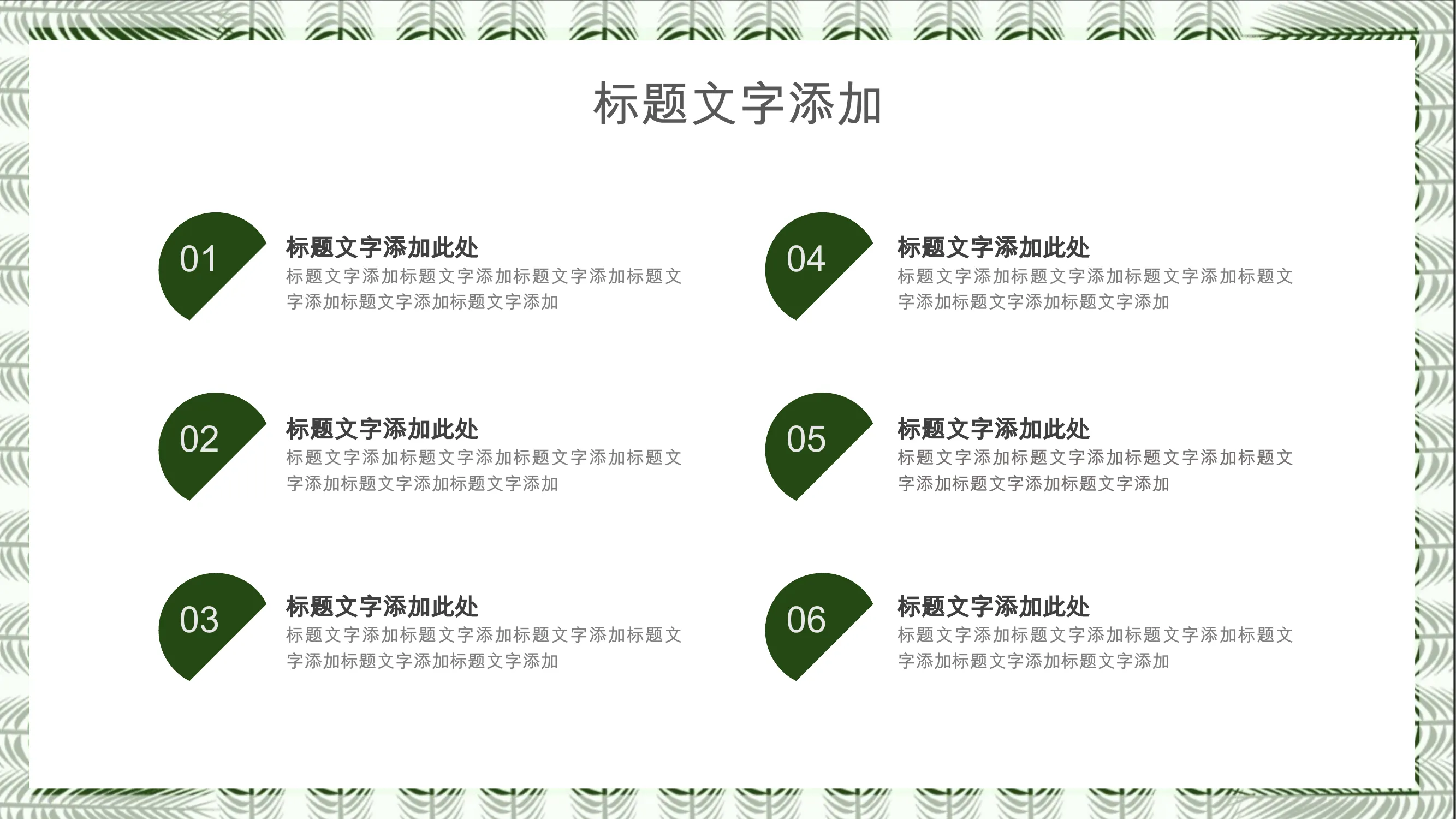 标题文字添加

01

标题文字添加此处

标题文字添加标题文字添加标题文字添加标题文字添加标题文字添加标题文字添加

02

标题文字添加此处

标题文字添加标题文字添加标题文字添加标题文字添加标题文字添加标题文字添加

03

标题文字添加此处

标题文字添加标题文字添加标题文字添加标题文字添加标题文字添加标题文字添加

04

标题文字添加此处

标题文字添加标题文字添加标题文字添加标题文字添加标题文字添加标题文字添加

05

标题文字添加此处

标题文字添加标题文字添加标题文字添加标题文字添加标题文字添加标题文字添加

06

标题文字添加此处

标题文字添加标题文字添加标题文字添加标题文字添加标题文字添加标题文字添加